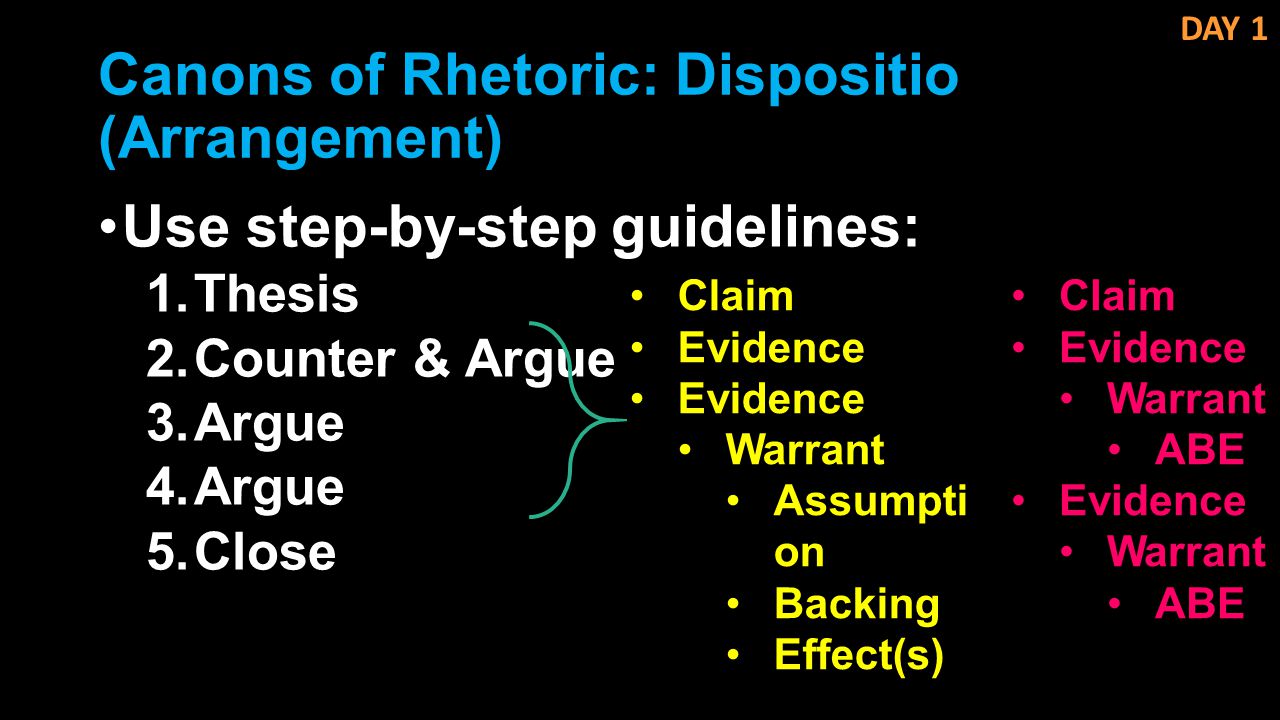 DAY 1

Canons of Rhetoric: Dispositio (Arrangement)

• Use step-by-step guidelines:
1. Thesis
2. Counter & Argue
3. Argue
4. Argue
5. Close

• Claim
• Evidence
• Evidence
  • Warrant
    • Assumption
    • Backing
    • Effect(s)

• Claim
• Evidence
  • Warrant
    • ABE
• Evidence
  • Warrant
    • ABE